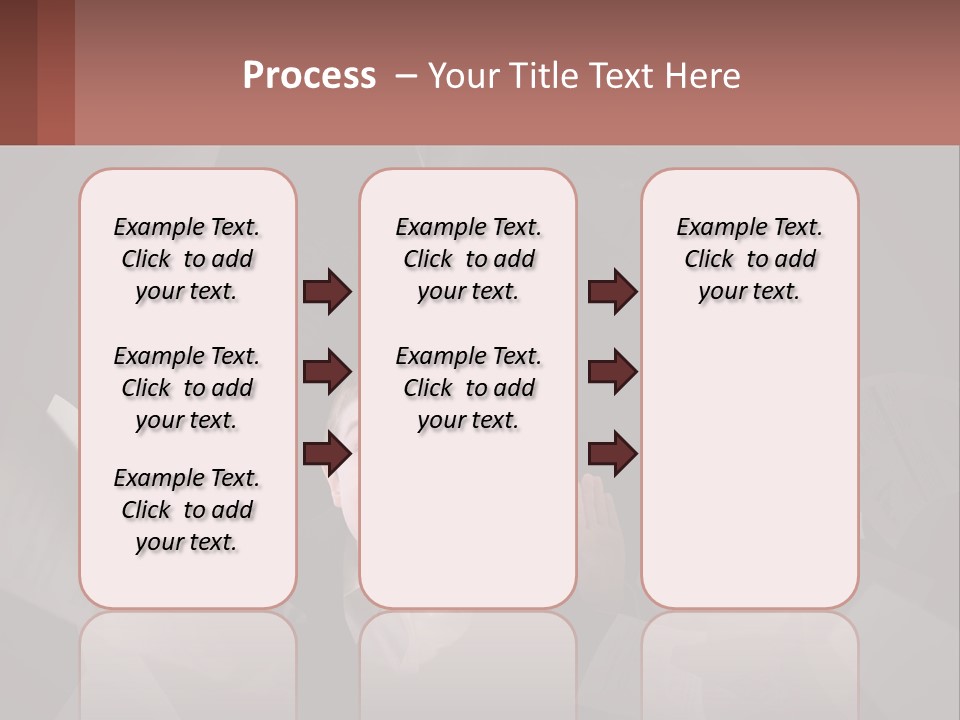 Process – Your Title Text Here

Example Text. Click to add your text.

Example Text. Click to add your text.

Example Text. Click to add your text.

Example Text. Click to add your text.

Example Text. Click to add your text.

Example Text. Click to add your text.